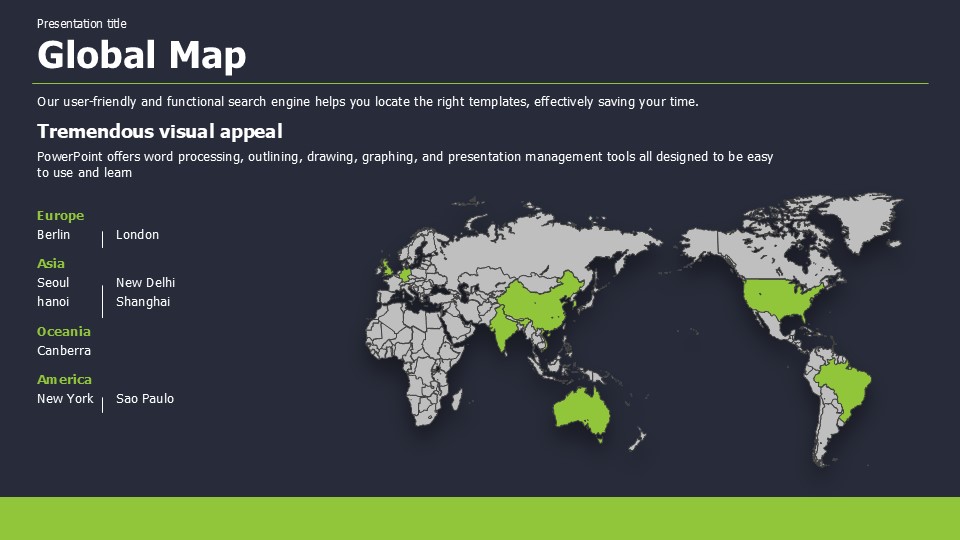 Presentation title

Global Map

Our user-friendly and functional search engine helps you locate the right templates, effectively saving your time.

Tremendous visual appeal

PowerPoint offers word processing, outlining, drawing, graphing, and presentation management tools all designed to be easy to use and learn

Europe
Berlin | London

Asia
Seoul | New Delhi
hanoi | Shanghai

Oceania
Canberra

America
New York | Sao Paulo